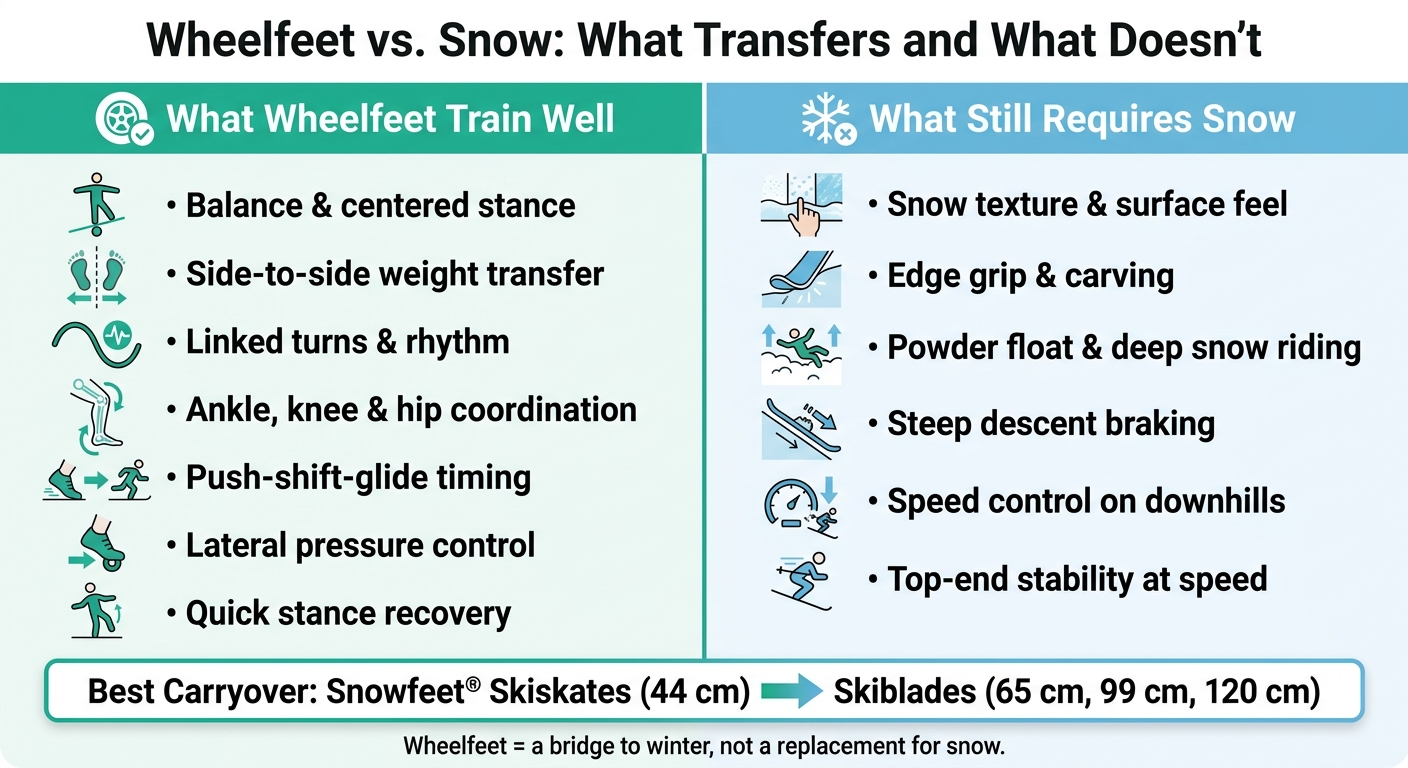 Wheelfeet vs. Snow: What Transfers and What Doesn't

What Wheelfeet Train Well

• Balance & centered stance
• Side-to-side weight transfer
• Linked turns & rhythm
• Ankle, knee & hip coordination
• Push-shift-glide timing
• Lateral pressure control
• Quick stance recovery

What Still Requires Snow

• Snow texture & surface feel
• Edge grip & carving
• Powder float & deep snow riding
• Steep descent braking
• Speed control on downhills
• Top-end stability at speed

Best Carryover: Snowfeet® Skiskates (44 cm) Skiblades (65 cm, 99 cm, 120 cm)

Wheelfeet = a bridge to winter, not a replacement for snow.